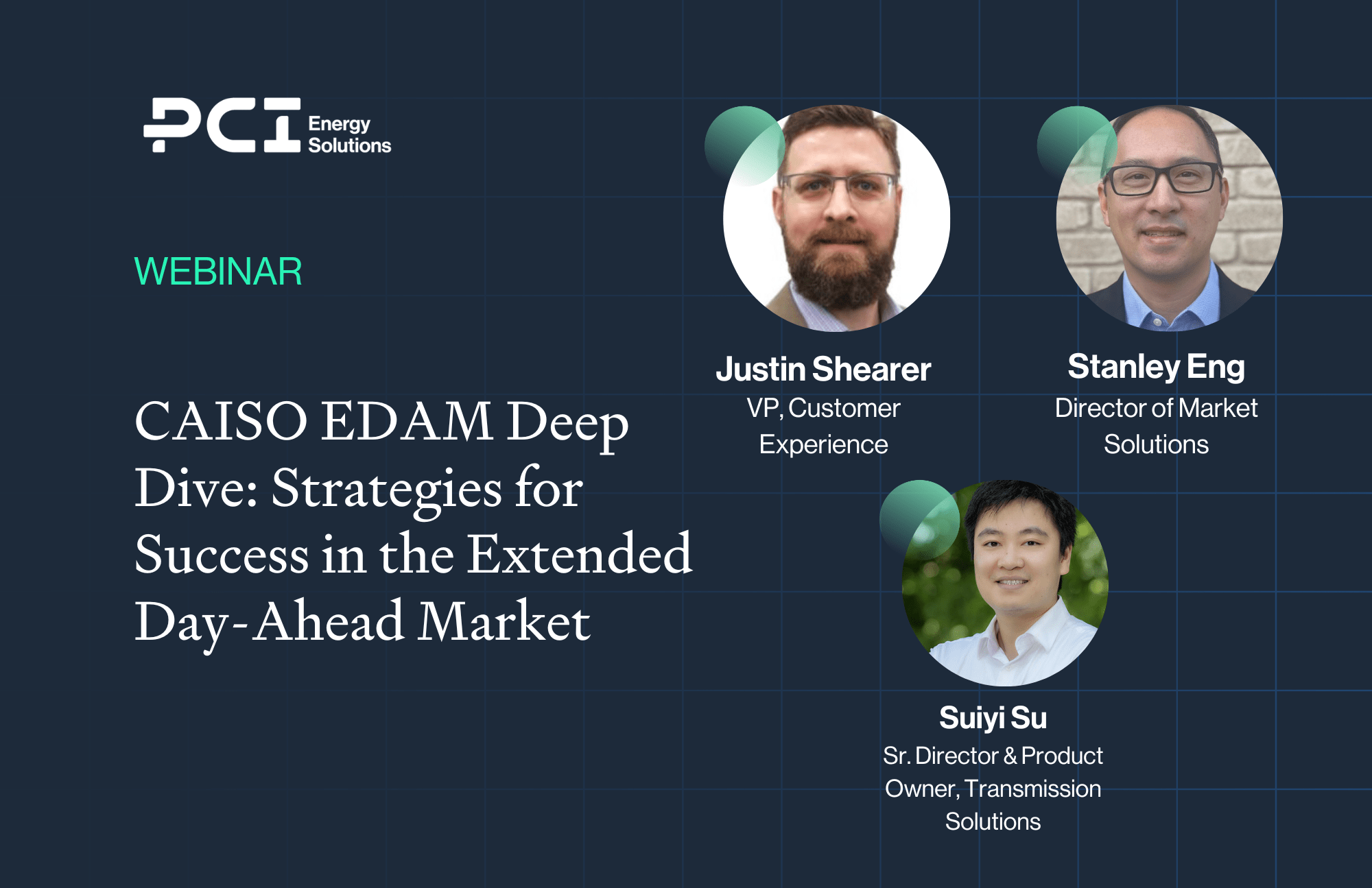 PCI Energy Solutions

WEBINAR

CAISO EDAM Deep Dive: Strategies for Success in the Extended Day-Ahead Market

Justin Shearer
VP, Customer Experience

Stanley Eng
Director of Market Solutions

Suiyi Su
Sr. Director & Product Owner, Transmission Solutions